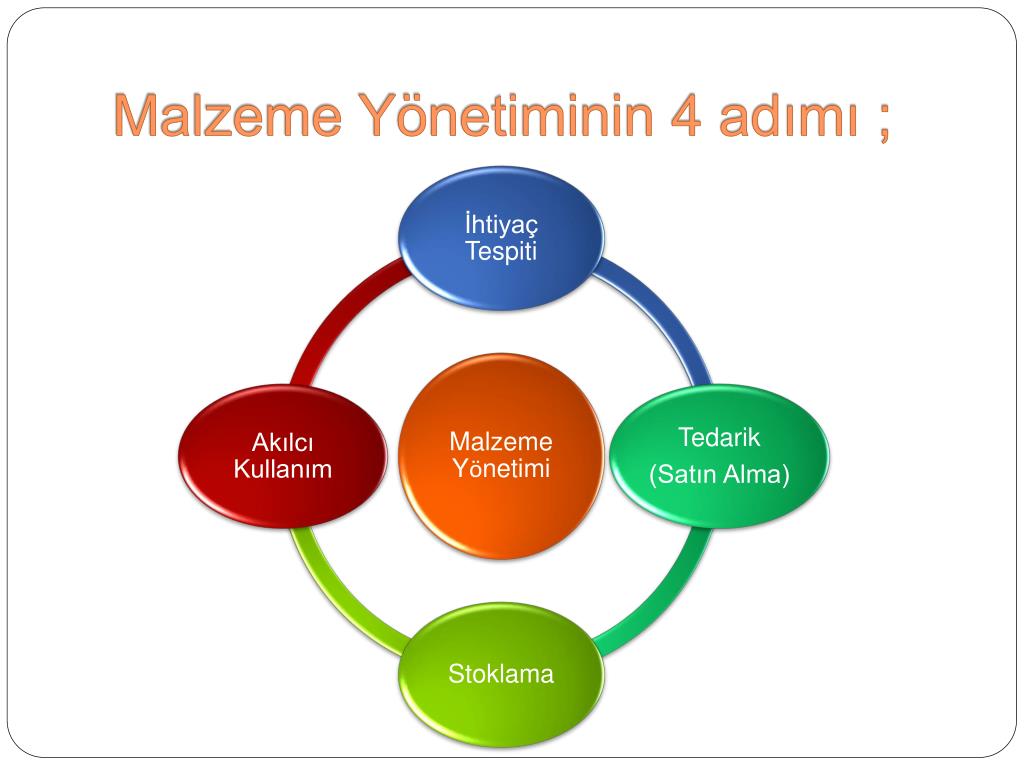 Malzeme Yönetiminin 4 adımı ;

İhtiyaç Tespiti

Akılcı Kullanım

Malzeme Yönetimi

Tedarik
(Satın Alma)

Stoklama